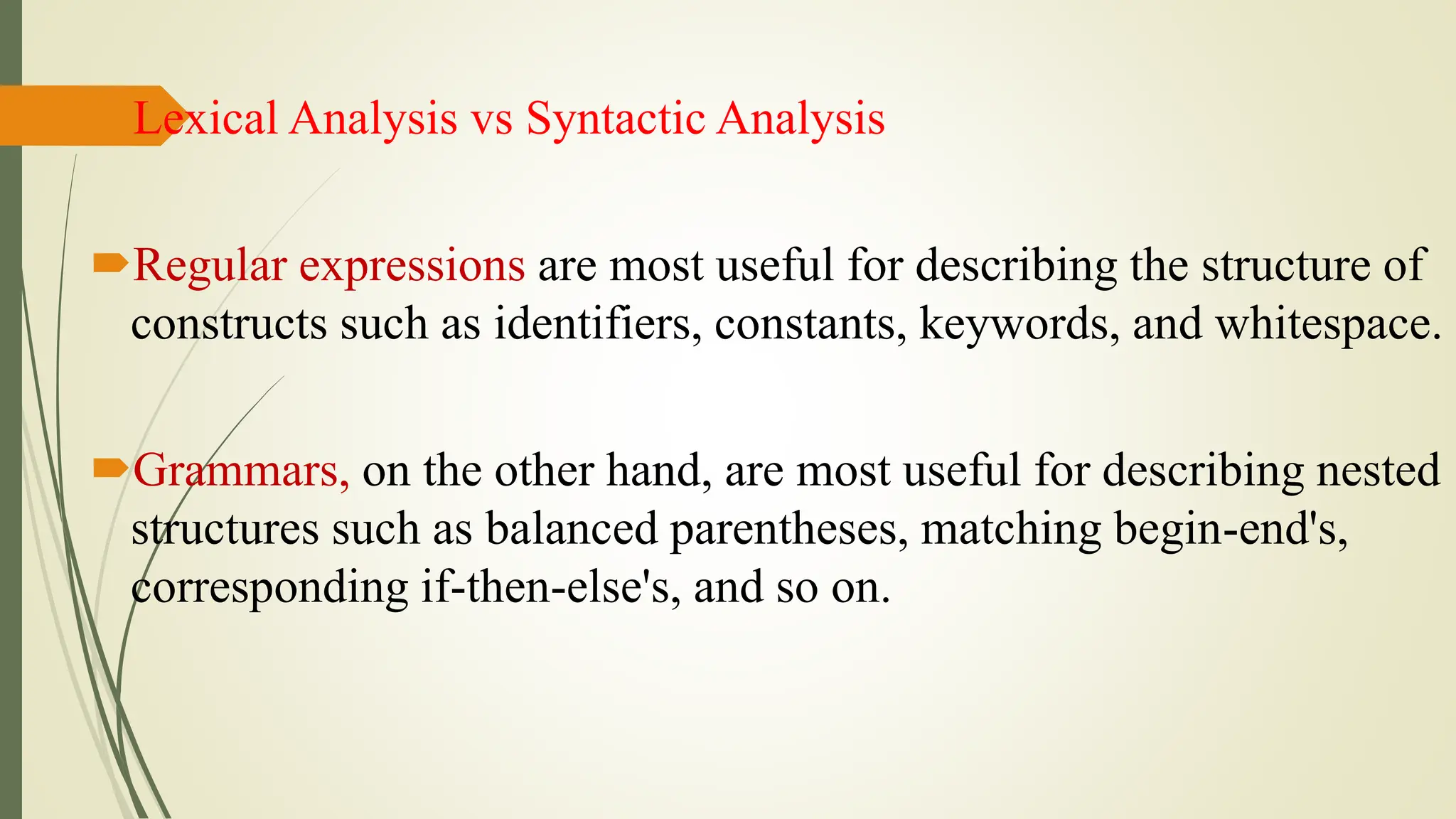 Lexical Analysis vs Syntactic Analysis

Regular expressions are most useful for describing the structure of constructs such as identifiers, constants, keywords, and whitespace.

Grammars, on the other hand, are most useful for describing nested structures such as balanced parentheses, matching begin-end's, corresponding if-then-else's, and so on.